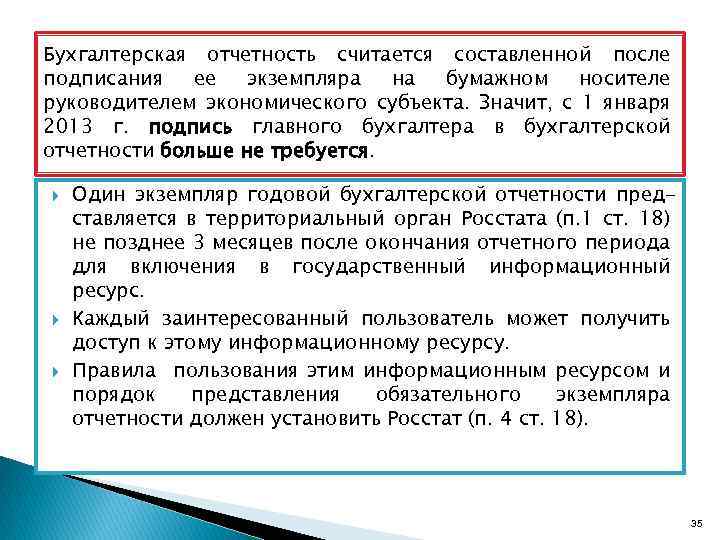 Бухгалтерская отчетность считается составленной после подписания ее экземпляра на бумажном носителе руководителем экономического субъекта. Значит, с 1 января 2013 г. подпись главного бухгалтера в бухгалтерской отчетности больше не требуется.

Один экземпляр годовой бухгалтерской отчетности представляется в территориальный орган Росстата (п.1 ст. 18) не позднее 3 месяцев после окончания отчетного периода для включения в государственный информационный ресурс.

Каждый заинтересованный пользователь может получить доступ к этому информационному ресурсу.

Правила пользования этим информационным ресурсом и порядок представления обязательного экземпляра отчетности должен установить Росстат (п. 4 ст. 18).

35